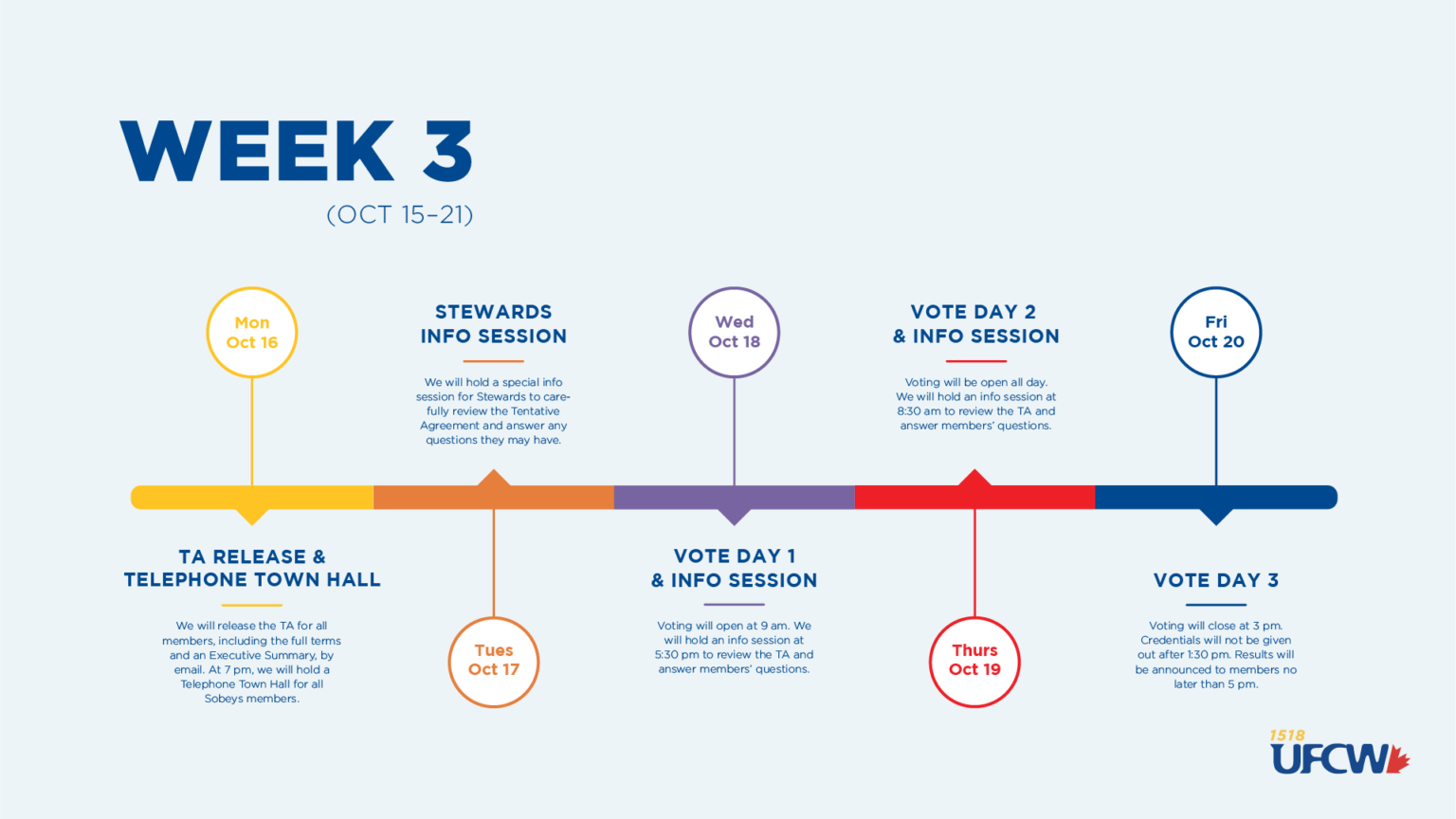 WEEK 3
(OCT 15–21)

Mon
Oct 16

TA RELEASE &
TELEPHONE TOWN HALL

We will release the TA for all members, including the full terms and an Executive Summary, by email. At 7 pm, we will hold a Telephone Town Hall for all Sobeys members.

STEWARDS
INFO SESSION

We will hold a special info session for Stewards to carefully review the Tentative Agreement and answer any questions they may have.

Tues
Oct 17

Wed
Oct 18

VOTE DAY 1
& INFO SESSION

Voting will open at 9 am. We will hold an info session at 5:30 pm to review the TA and answer members' questions.

VOTE DAY 2
& INFO SESSION

Voting will be open all day. We will hold an info session at 8:30 am to review the TA and answer members' questions.

Thurs
Oct 19

Fri
Oct 20

VOTE DAY 3

Voting will close at 3 pm. Credentials will not be given out after 1:30 pm. Results will be announced to members no later than 5 pm.

1518
UFCW